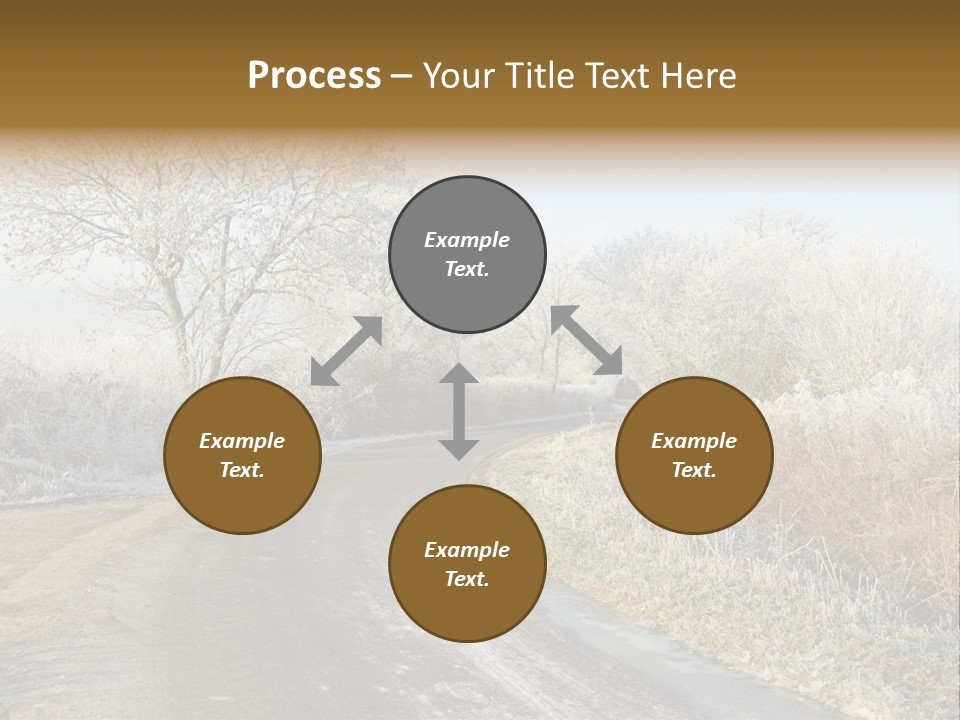 Process – Your Title Text Here

Example Text.

Example Text.

Example Text.

Example Text.